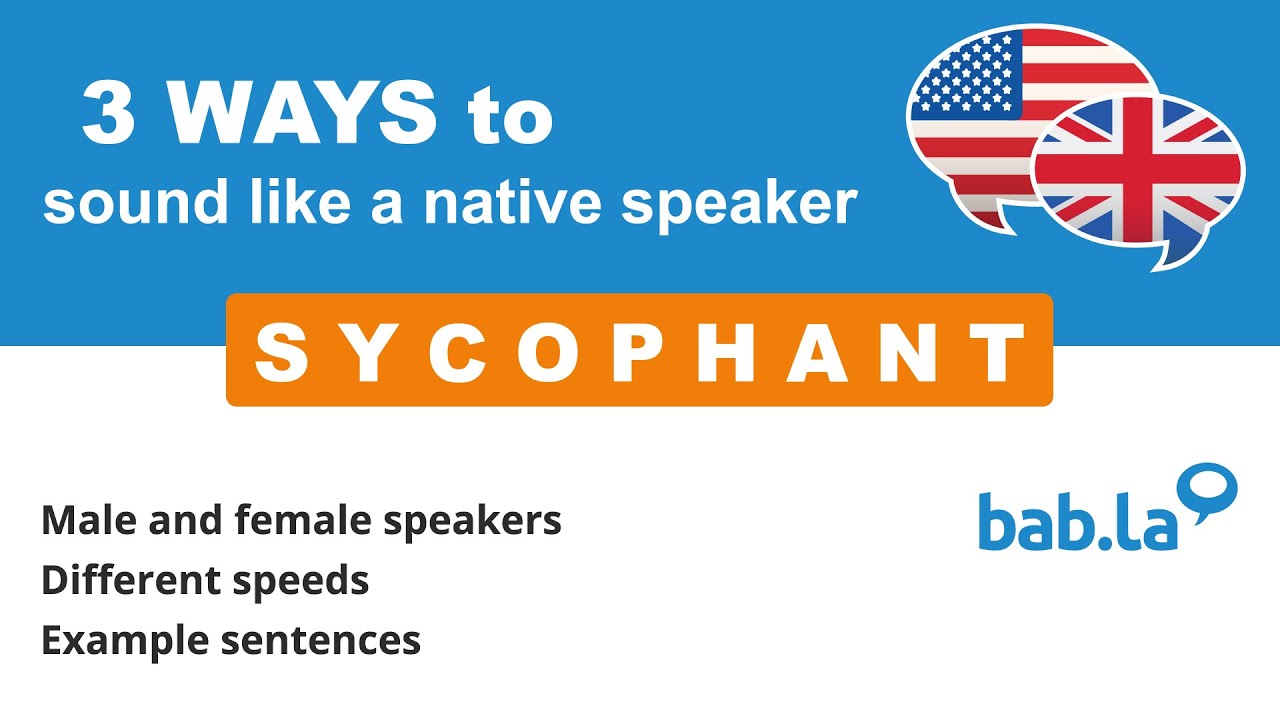 3 WAYS to
sound like a native speaker

SYCOPHANT

Male and female speakers
Different speeds
Example sentences

bab.la